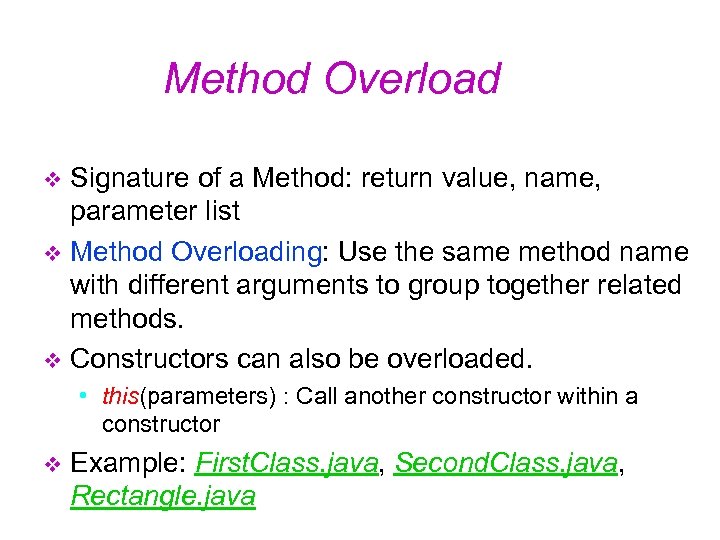 Method Overload

❖ Signature of a Method: return value, name, parameter list

❖ Method Overloading: Use the same method name with different arguments to group together related methods.

❖ Constructors can also be overloaded.

• this(parameters) : Call another constructor within a constructor

❖ Example: FirstClass.java, SecondClass.java, Rectangle.java